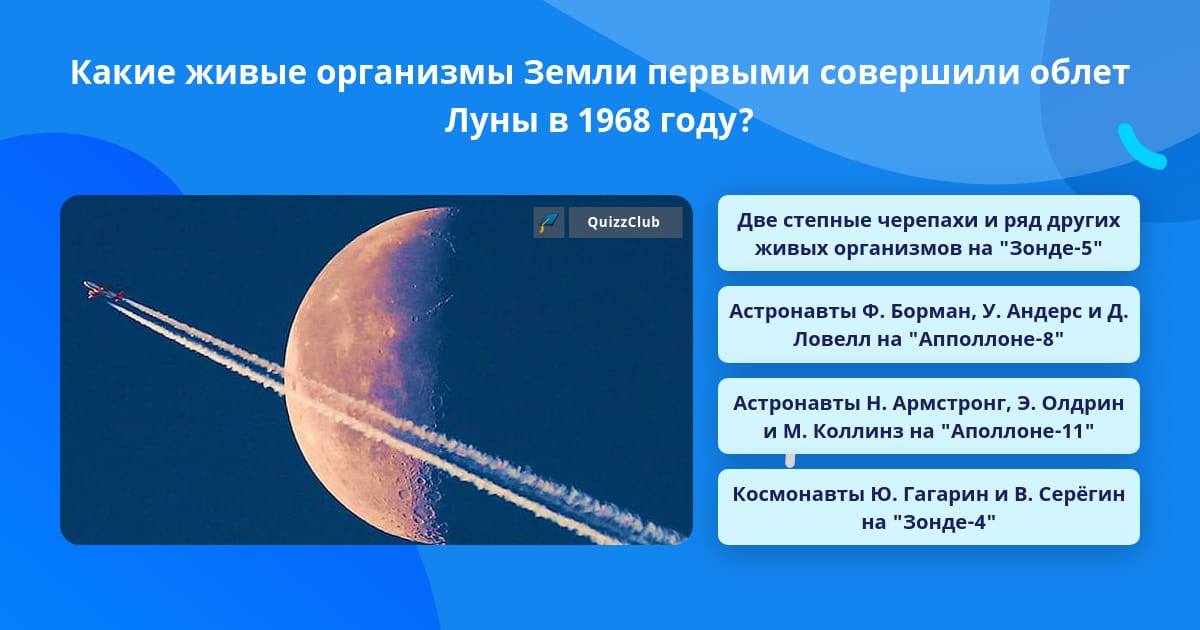 Какие живые организмы Земли первыми совершили облет Луны в 1968 году?

QuizzClub

Две степные черепахи и ряд других живых организмов на "Зонде-5"

Астронавты Ф. Борман, У. Андерс и Д. Ловелл на "Апполлоне-8"

Астронавты Н. Армстронг, Э. Олдрин и М. Коллинз на "Аполлоне-11"

Космонавты Ю. Гагарин и В. Серёгин на "Зонде-4"